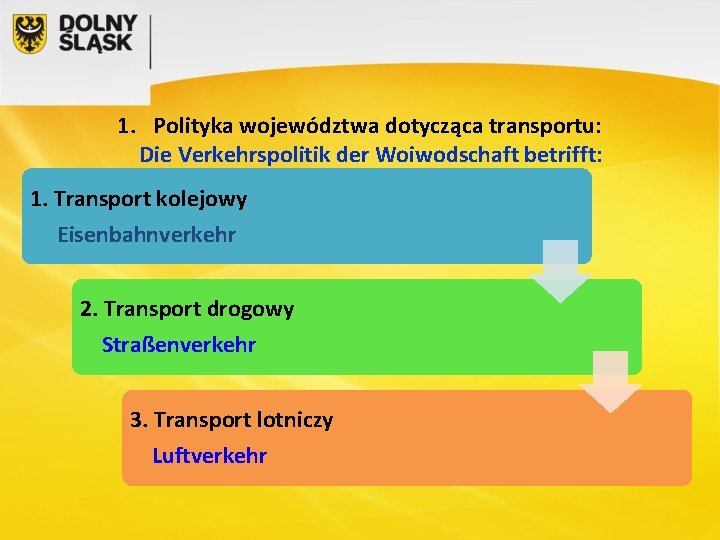 DOLNY
ŚLĄSK

1. Polityka województwa dotycząca transportu:
Die Verkehrspolitik der Woiwodschaft betrifft:

1. Transport kolejowy
Eisenbahnverkehr

2. Transport drogowy
Straßenverkehr

3. Transport lotniczy
Luftverkehr